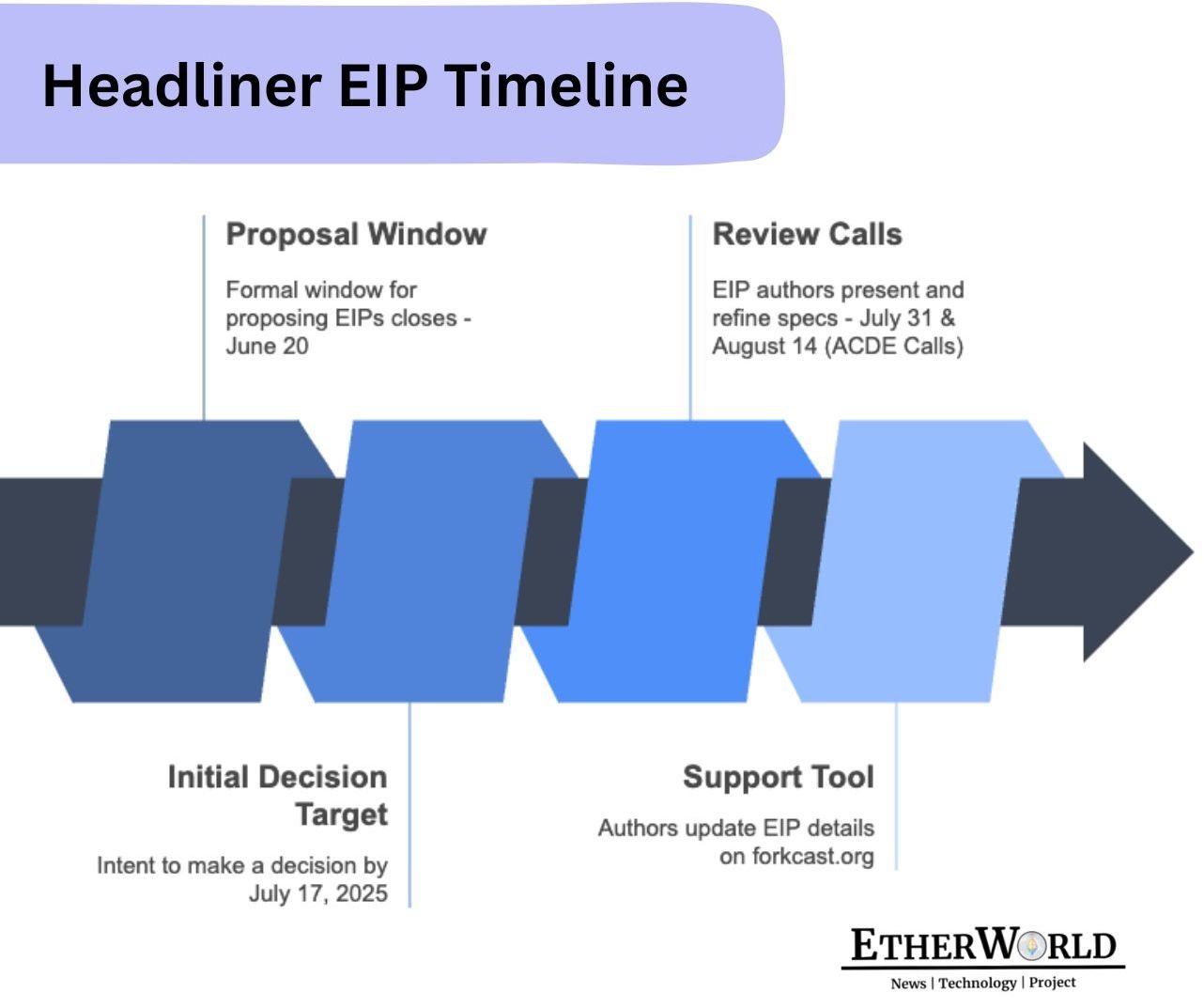 Headliner EIP Timeline

Proposal Window

Formal window for proposing EIPs closes - June 20

Review Calls

EIP authors present and refine specs - July 31 & August 14 (ACDE Calls)

Initial Decision Target

Intent to make a decision by July 17, 2025

Support Tool

Authors update EIP details on forkcast.org

ETHERWORLD

News | Technology | Project